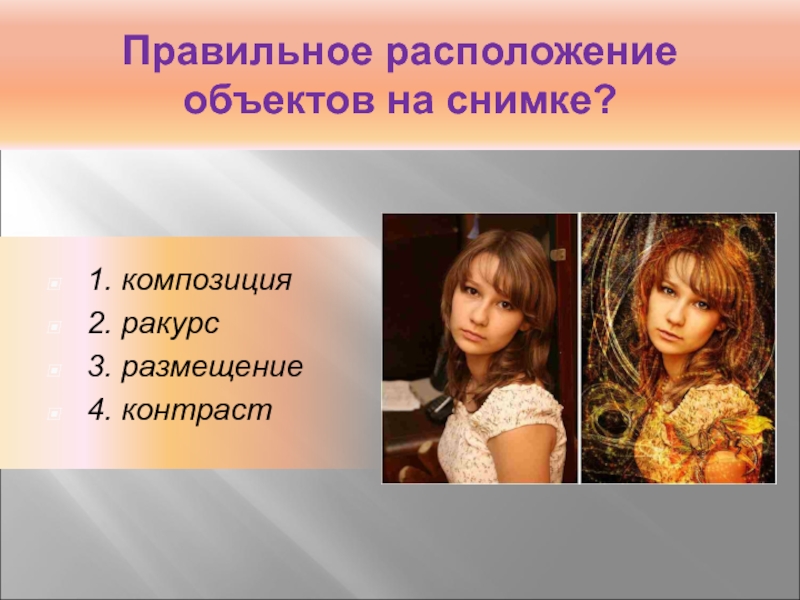 Правильное расположение объектов на снимке?

1. композиция
2. ракурс
3. размещение
4. контраст